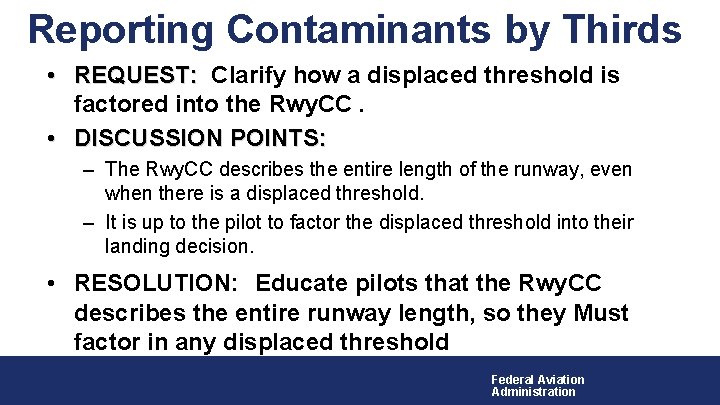 Reporting Contaminants by Thirds

• REQUEST: Clarify how a displaced threshold is factored into the RwyCC .

• DISCUSSION POINTS:

– The RwyCC describes the entire length of the runway, even when there is a displaced threshold.

– It is up to the pilot to factor the displaced threshold into their landing decision.

• RESOLUTION: Educate pilots that the RwyCC describes the entire runway length, so they Must factor in any displaced threshold

Federal Aviation Administration